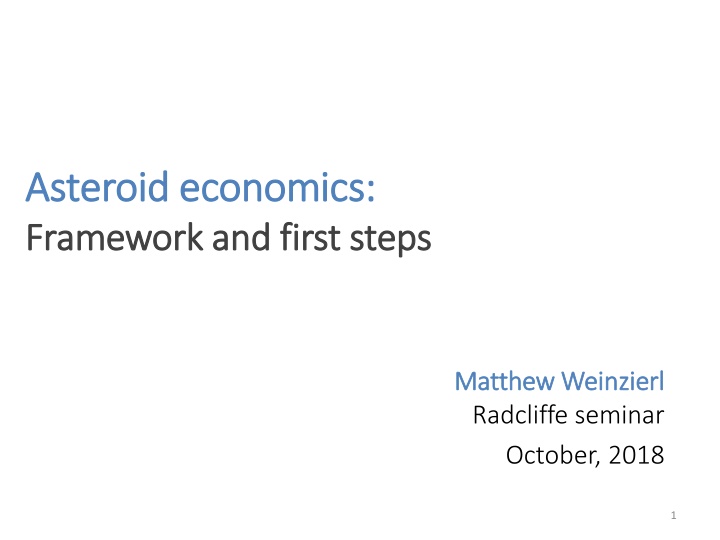 Asteroid economics:
Framework and first steps

Matthew Weinzierl
Radcliffe seminar
October, 2018

1